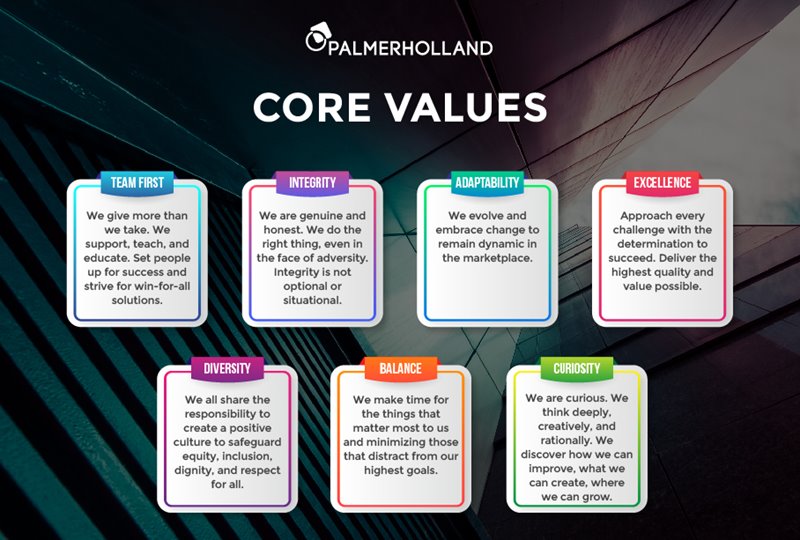 PALMERHOLLAND

CORE VALUES

TEAM FIRST

We give more than we take. We support, teach, and educate. Set people up for success and strive for win-for-all solutions.

INTEGRITY

We are genuine and honest. We do the right thing, even in the face of adversity. Integrity is not optional or situational.

ADAPTABILITY

We evolve and embrace change to remain dynamic in the marketplace.

EXCELLENCE

Approach every challenge with the determination to succeed. Deliver the highest quality and value possible.

DIVERSITY

We all share the responsibility to create a positive culture to safeguard equity, inclusion, dignity, and respect for all.

BALANCE

We make time for the things that matter most to us and minimizing those that distract from our highest goals.

CURIOSITY

We are curious. We think deeply, creatively, and rationally. We discover how we can improve, what we can create, where we can grow.